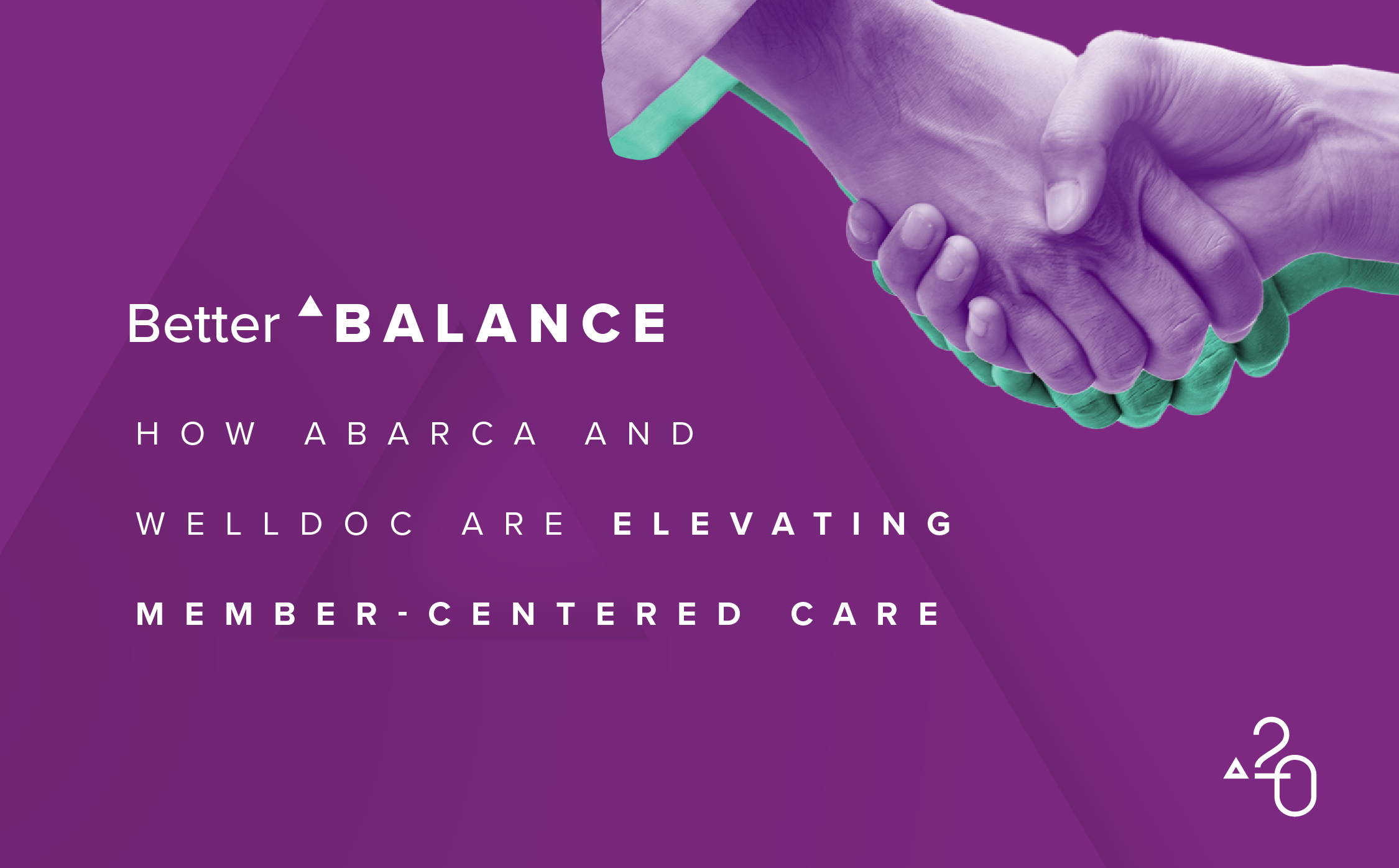 Better BALANCE

HOW ABARCA AND WELLDOC ARE ELEVATING MEMBER-CENTERED CARE

20